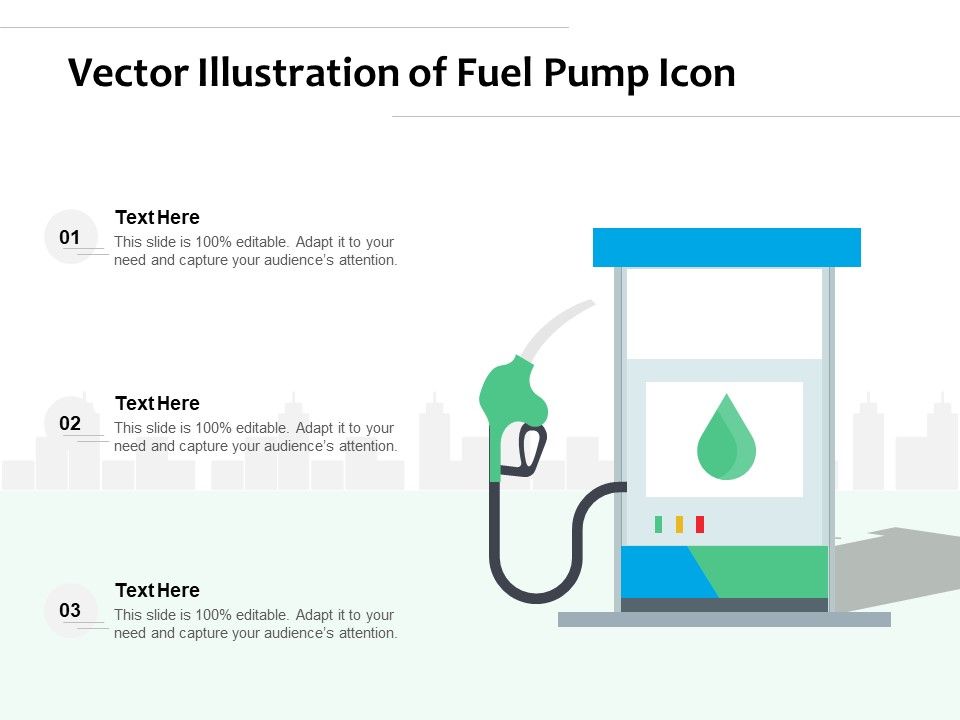 Vector Illustration of Fuel Pump Icon

01
Text Here
This slide is 100% editable. Adapt it to your need and capture your audience's attention.

02
Text Here
This slide is 100% editable. Adapt it to your need and capture your audience's attention.

03
Text Here
This slide is 100% editable. Adapt it to your need and capture your audience's attention.